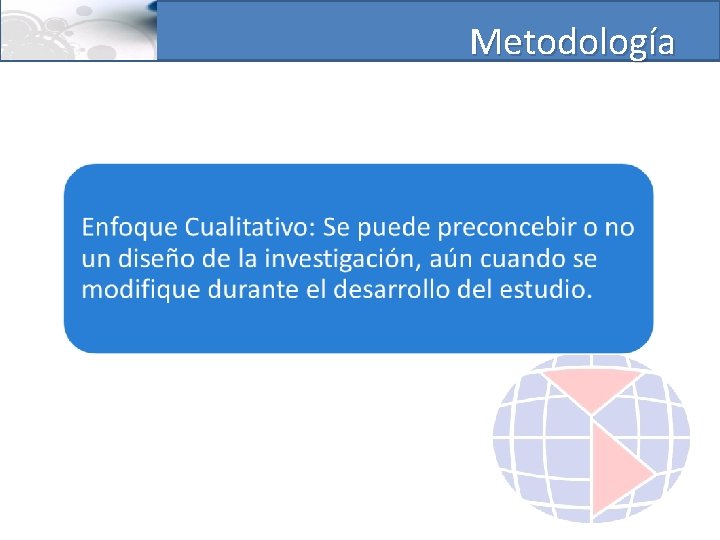 Metodología

Enfoque Cualitativo: Se puede preconcebir o no un diseño de la investigación, aún cuando se modifique durante el desarrollo del estudio.